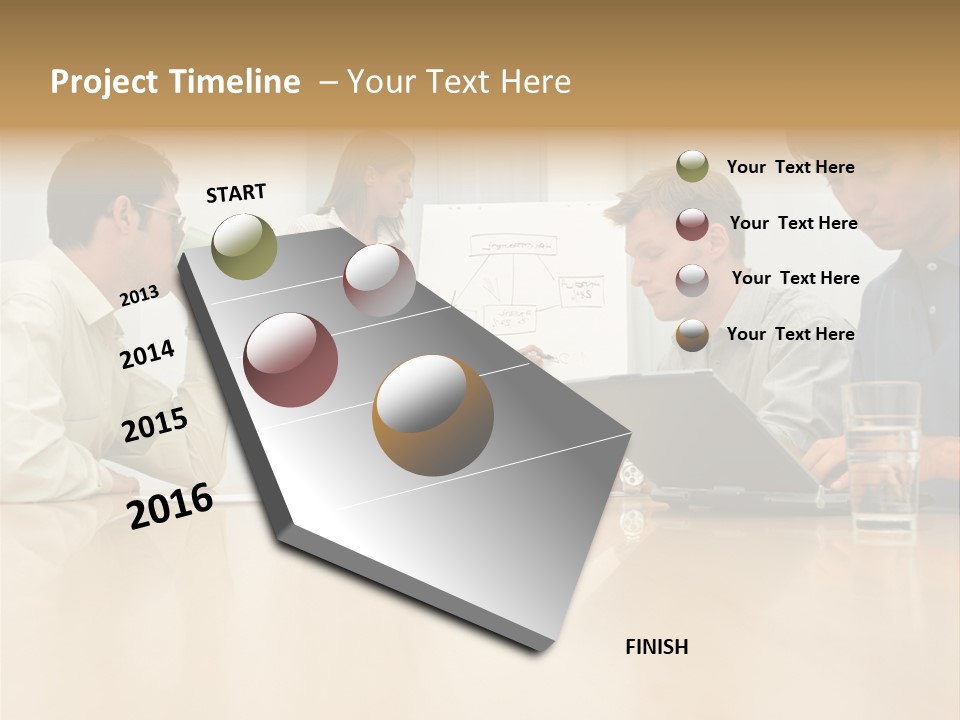 Project Timeline – Your Text Here

START

2013

2014

2015

2016

Your Text Here

Your Text Here

Your Text Here

Your Text Here

FINISH